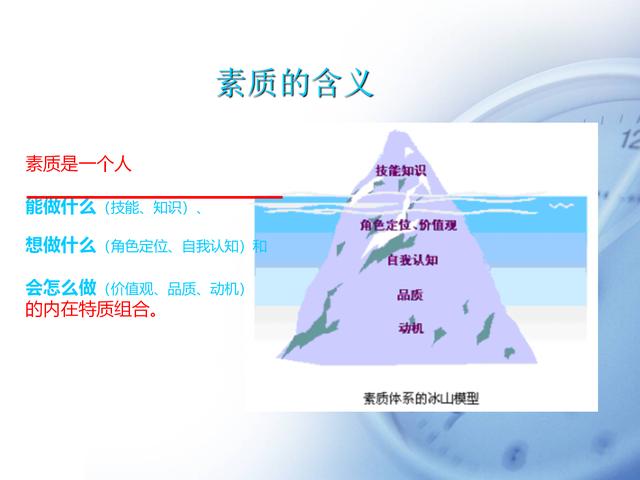 素质的含义

素质是一个人

能做什么（技能、知识）、

想做什么（角色定位、自我认知）和

会怎么做（价值观、品质、动机）的内在特质组合。

技能知识

角色定位、价值观

自我认知

品质

动机

素质体系的冰山模型

12